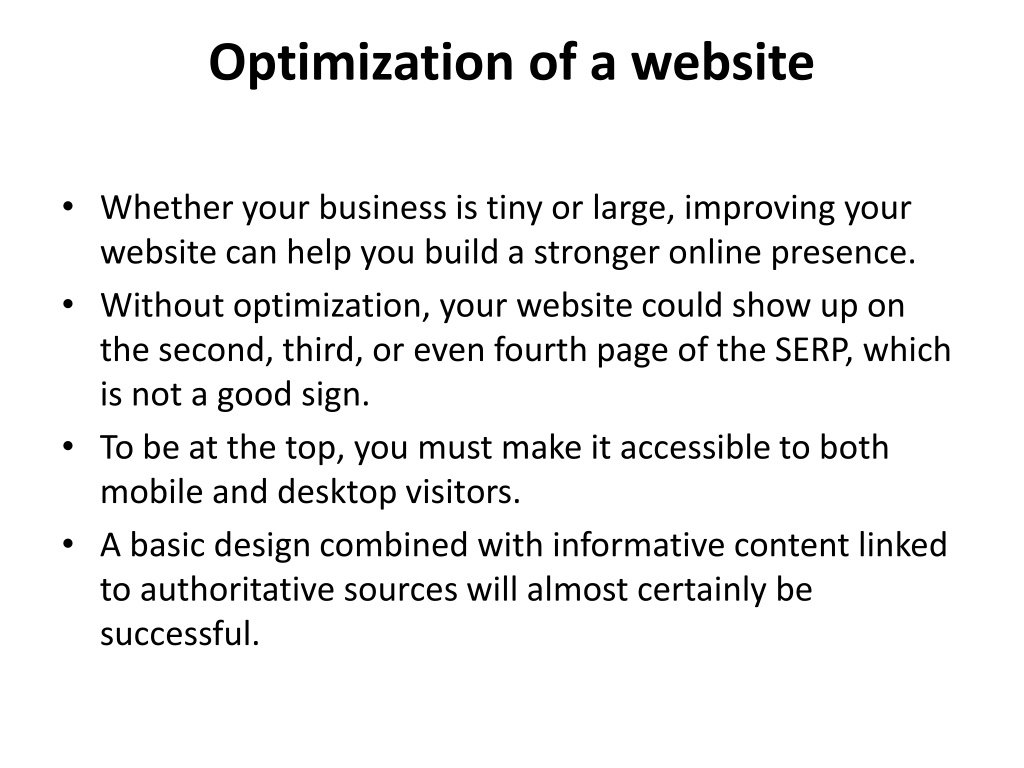 Optimization of a website

• Whether your business is tiny or large, improving your website can help you build a stronger online presence.
• Without optimization, your website could show up on the second, third, or even fourth page of the SERP, which is not a good sign.
• To be at the top, you must make it accessible to both mobile and desktop visitors.
• A basic design combined with informative content linked to authoritative sources will almost certainly be successful.